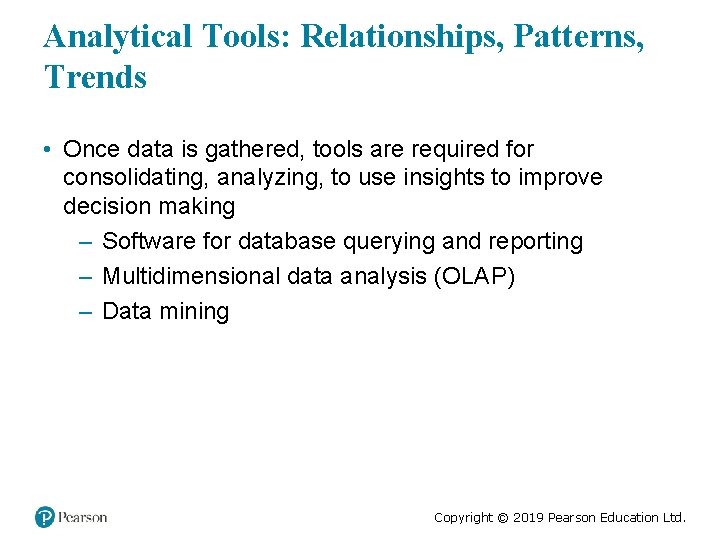 Analytical Tools: Relationships, Patterns, Trends

• Once data is gathered, tools are required for consolidating, analyzing, to use insights to improve decision making
– Software for database querying and reporting
– Multidimensional data analysis (OLAP)
– Data mining

Pearson

Copyright © 2019 Pearson Education Ltd.